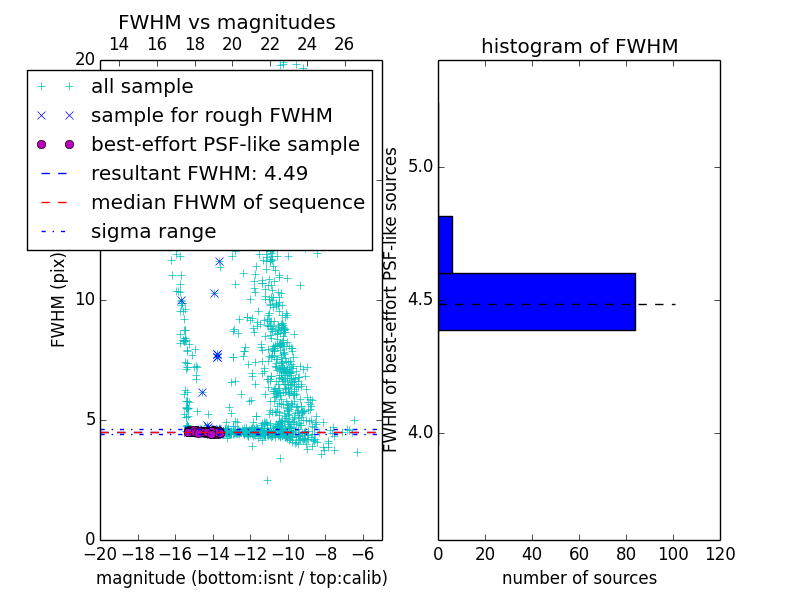 FWHM vs magnitudes

14 16 18 20 22 24 26

20

all sample
sample for rough FWHM
best-effort PSF-like sample
resultant FWHM: 4.49
median FHWM of sequence
sigma range

FWHM (pix)

10

5

0

−20 −18 −16 −14 −12 −10 −8 −6

magnitude (bottom:isnt / top:calib)

histogram of FWHM

FWHM of best-effort PSF-like sources

5.0

4.5

4.0

0 20 40 60 80 100 120

number of sources